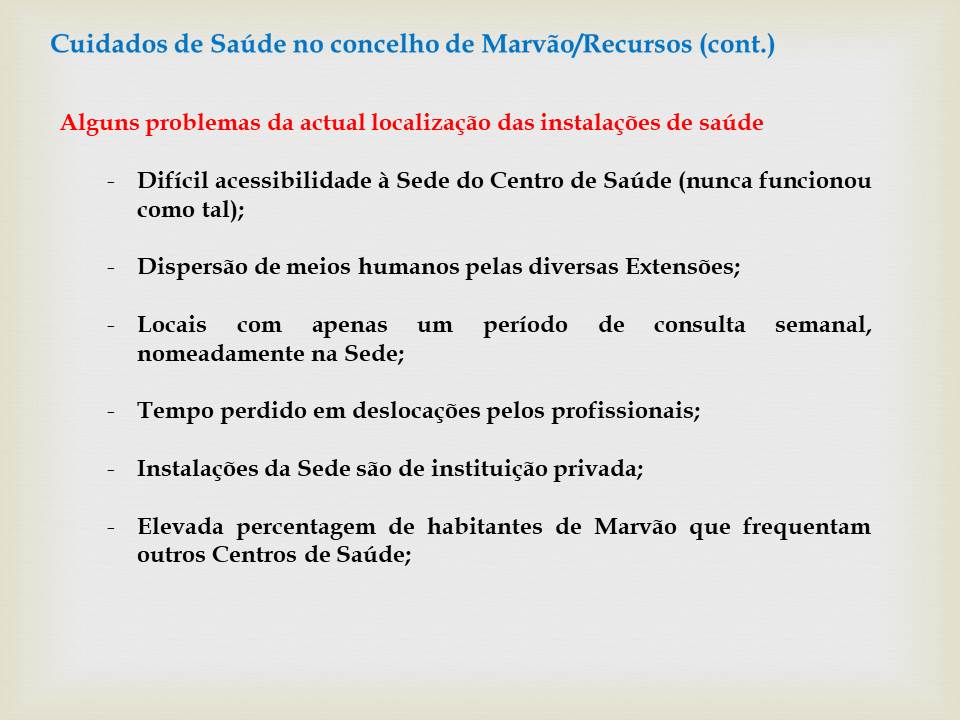 Cuidados de Saúde no concelho de Marvão/Recursos (cont.)

Alguns problemas da actual localização das instalações de saúde

- Difícil acessibilidade à Sede do Centro de Saúde (nunca funcionou como tal);

- Dispersão de meios humanos pelas diversas Extensões;

- Locais com apenas um período de consulta semanal, nomeadamente na Sede;

- Tempo perdido em deslocações pelos profissionais;

- Instalações da Sede são de instituição privada;

- Elevada percentagem de habitantes de Marvão que frequentam outros Centros de Saúde;